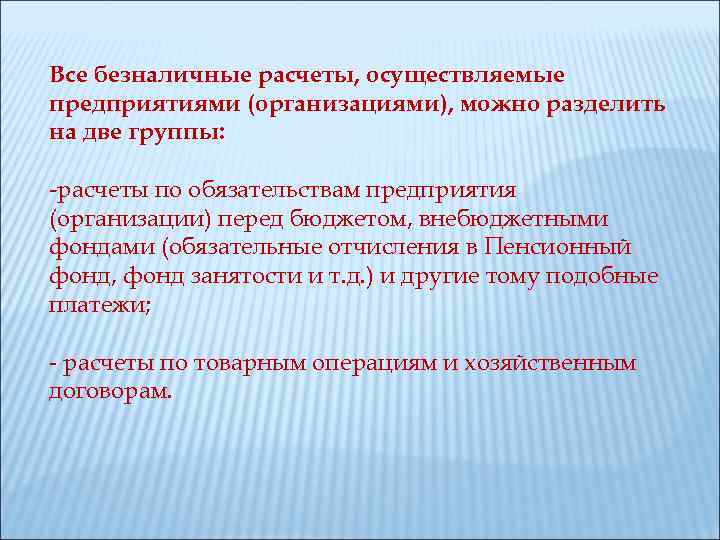 Все безналичные расчеты, осуществляемые предприятиями (организациями), можно разделить на две группы:

-расчеты по обязательствам предприятия (организации) перед бюджетом, внебюджетными фондами (обязательные отчисления в Пенсионный фонд, фонд занятости и т.д.) и другие тому подобные платежи;

- расчеты по товарным операциям и хозяйственным договорам.